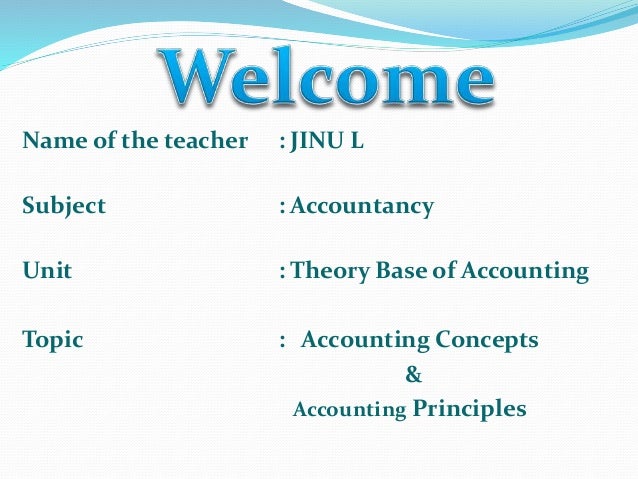 Welcome

Name of the teacher : JINU L

Subject : Accountancy

Unit : Theory Base of Accounting

Topic : Accounting Concepts & Accounting Principles